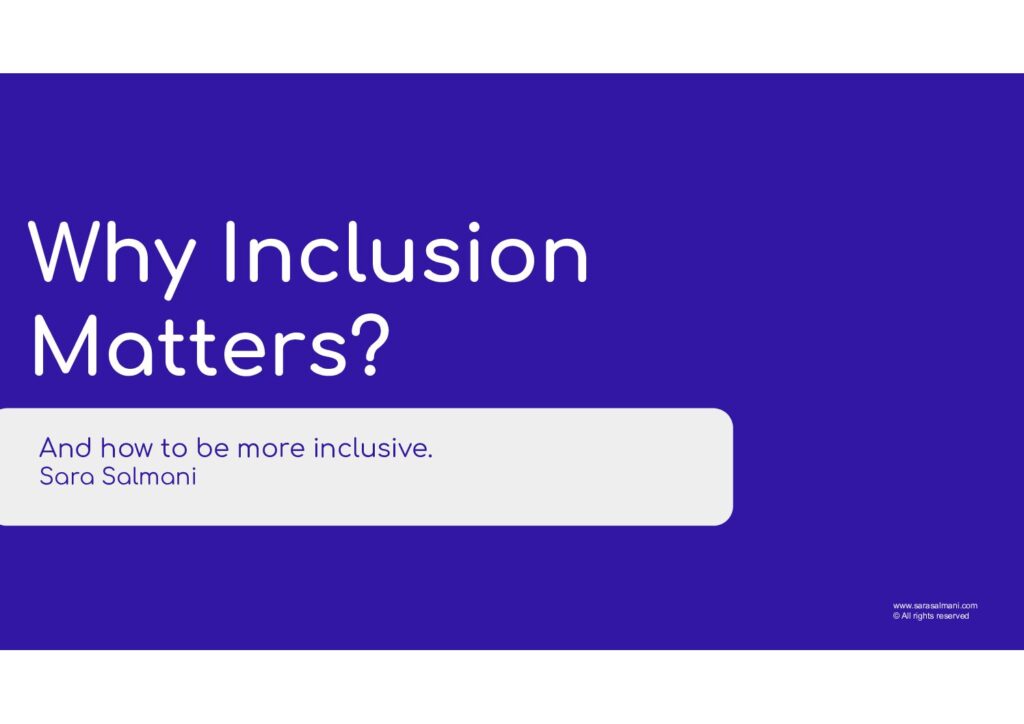 Why Inclusion Matters?

And how to be more inclusive.
Sara Salmani

www.sarasalmani.com
© All rights reserved